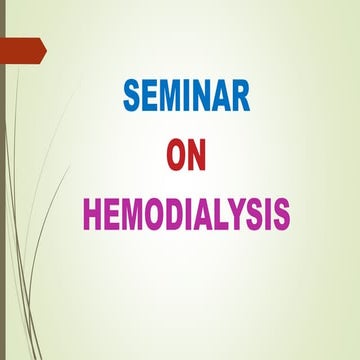 SEMINAR

ON

HEMODIALYSIS